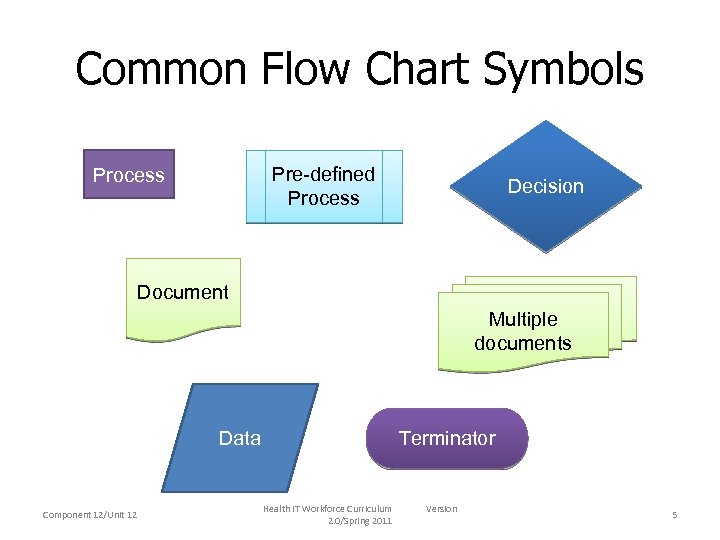 Common Flow Chart Symbols

Process

Pre-defined Process

Decision

Document

Multiple documents

Data

Terminator

Component 12/Unit 12

Health IT Workforce Curriculum Version 2.0/Spring 2011

5